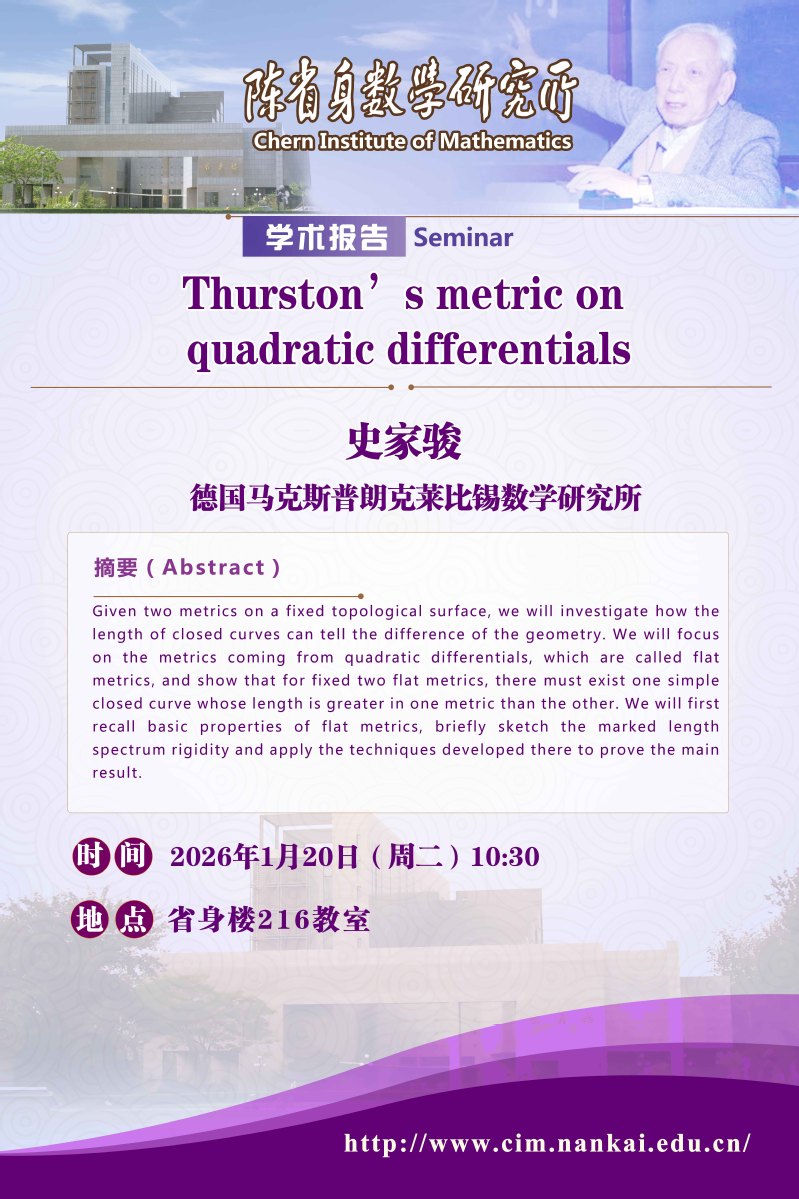 陈省身数学研究所
Chern Institute of Mathematics

学术报告 Seminar

Thurston’s metric on quadratic differentials

史家骏

德国马克斯普朗克莱比锡数学研究所

摘要（Abstract）

Given two metrics on a fixed topological surface, we will investigate how the length of closed curves can tell the difference of the geometry. We will focus on the metrics coming from quadratic differentials, which are called flat metrics, and show that for fixed two flat metrics, there must exist one simple closed curve whose length is greater in one metric than the other. We will first recall basic properties of flat metrics, briefly sketch the marked length spectrum rigidity and apply the techniques developed there to prove the main result.

时间 2026年1月20日（周二）10:30

地点 省身楼216教室

http://www.cim.nankai.edu.cn/